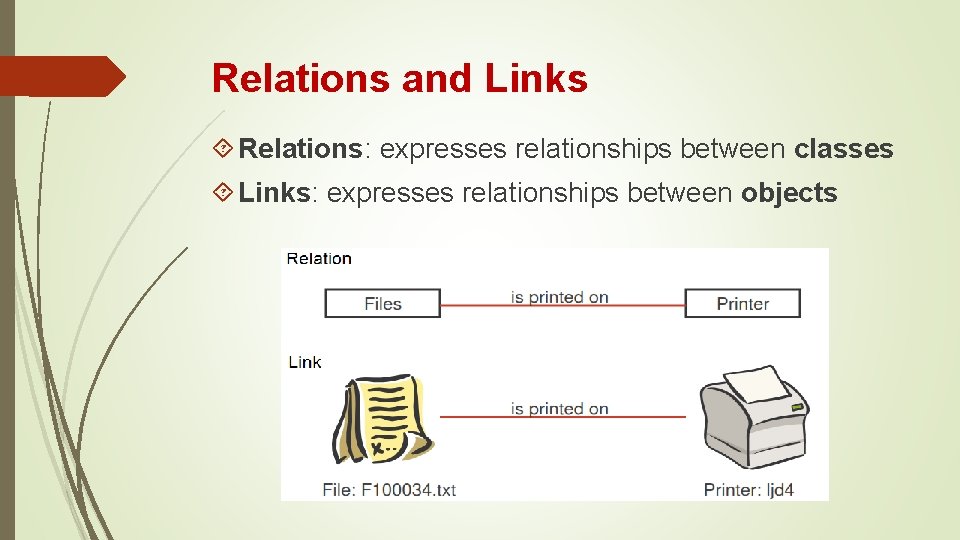 Relations and Links

Relations: expresses relationships between classes

Links: expresses relationships between objects

Relation

Files

is printed on

Printer

Link

is printed on

File: F100034.txt

Printer: ljd4